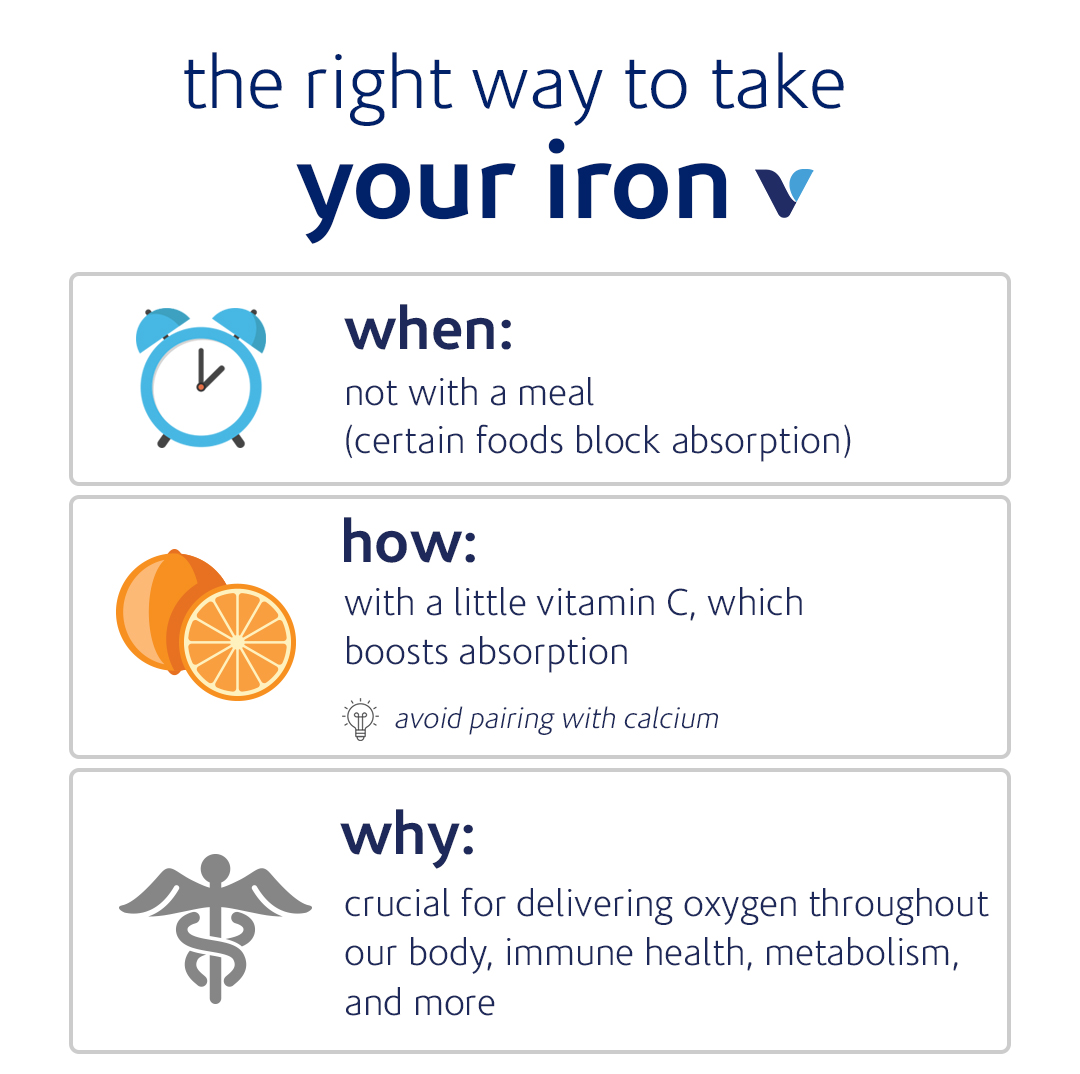 the right way to take
your iron

when:
not with a meal
(certain foods block absorption)

how:
with a little vitamin C, which boosts absorption

avoid pairing with calcium

why:
crucial for delivering oxygen throughout our body, immune health, metabolism, and more